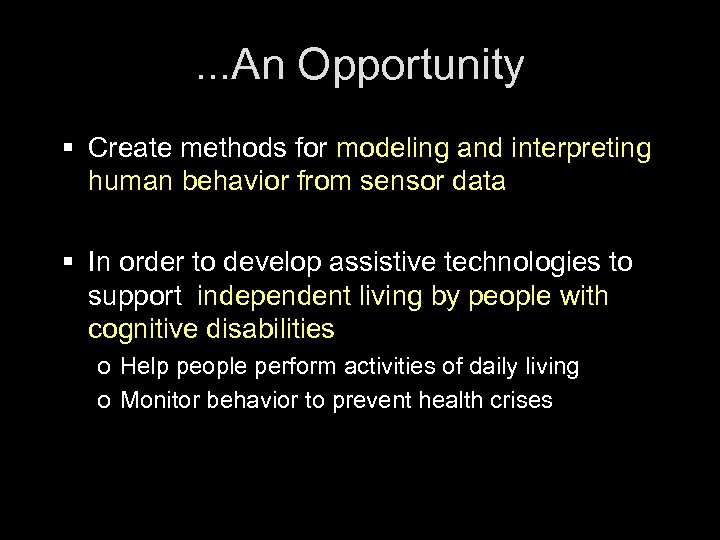 ...An Opportunity

▪ Create methods for modeling and interpreting human behavior from sensor data

▪ In order to develop assistive technologies to support independent living by people with cognitive disabilities
o Help people perform activities of daily living
o Monitor behavior to prevent health crises